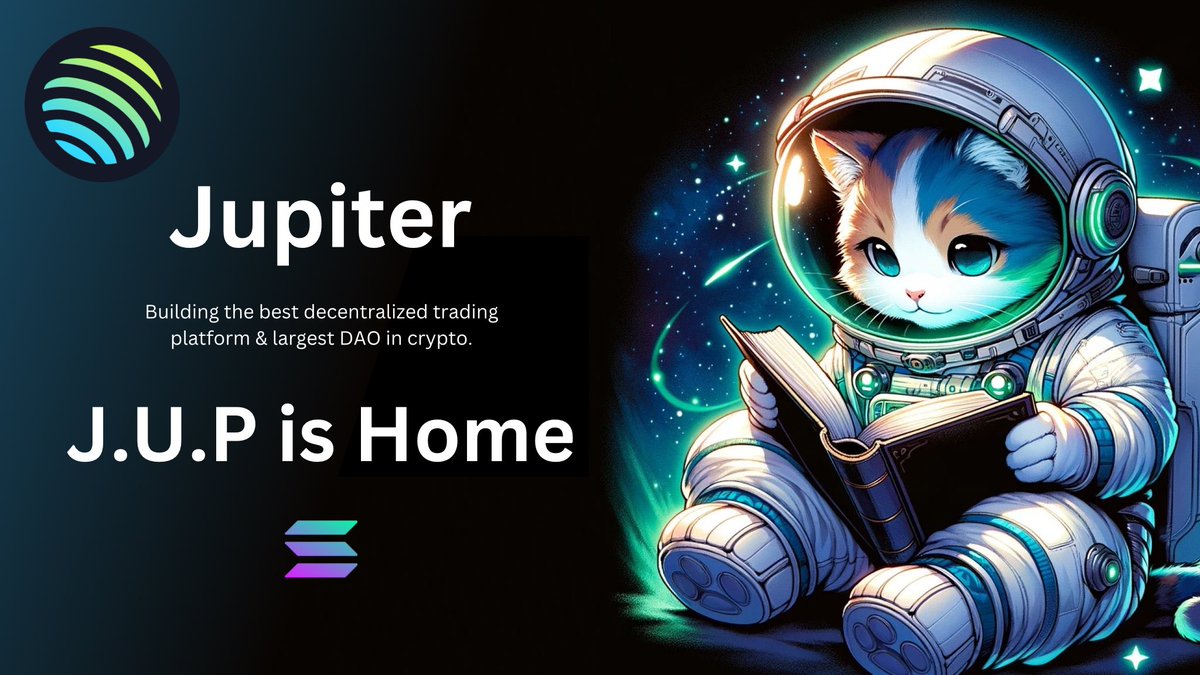 Jupiter

Building the best decentralized trading platform & largest DAO in crypto.

J.U.P is Home